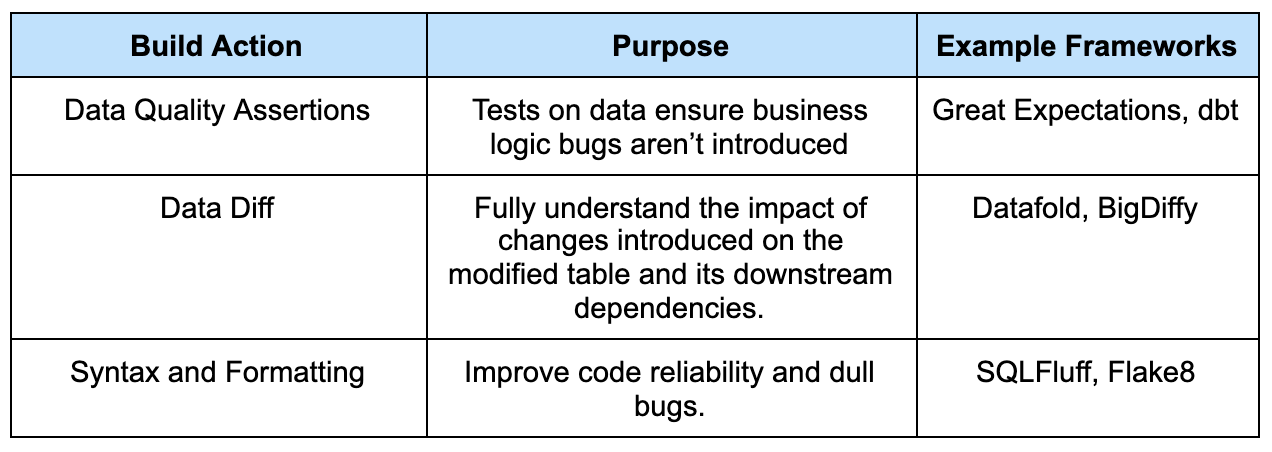 | Build Action | Purpose | Example Frameworks |
|---|---|---|
| Data Quality Assertions | Tests on data ensure business logic bugs aren't introduced | Great Expectations, dbt |
| Data Diff | Fully understand the impact of changes introduced on the modified table and its downstream dependencies. | Datafold, BigDiffy |
| Syntax and Formatting | Improve code reliability and dull bugs. | SQLFluff, Flake8 |